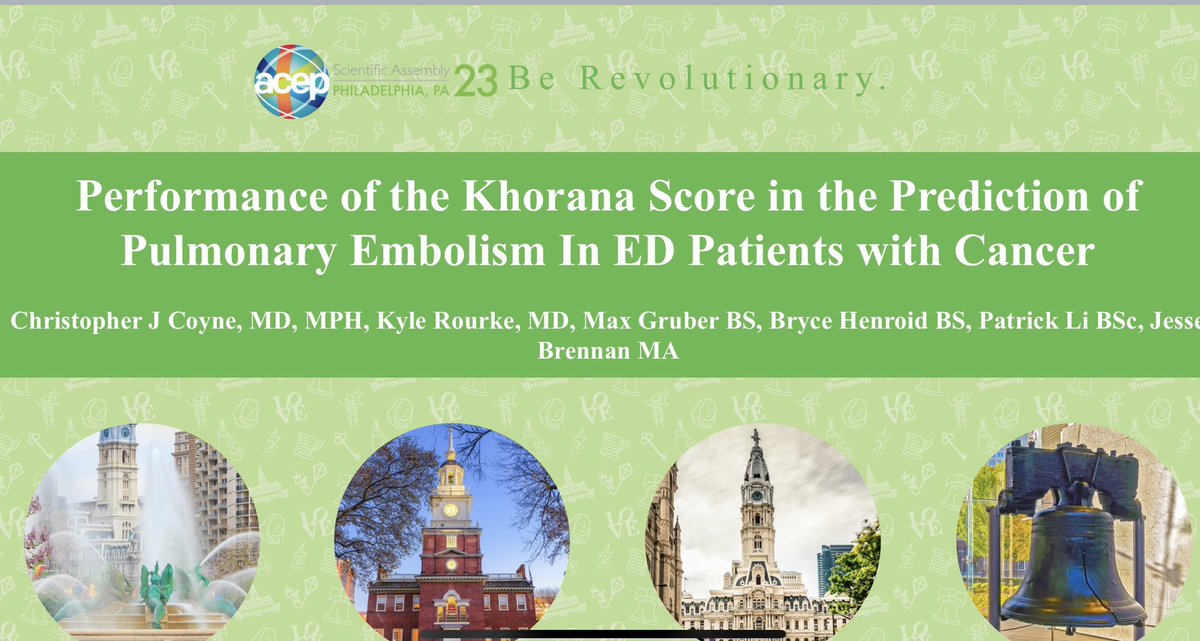 acep Scientific Assembly PHILADELPHIA, PA 23 Be Revolutionary.

Performance of the Khorana Score in the Prediction of Pulmonary Embolism In ED Patients with Cancer

Christopher J Coyne, MD, MPH, Kyle Rourke, MD, Max Gruber BS, Bryce Henroid BS, Patrick Li BSc, Jesse Brennan MA